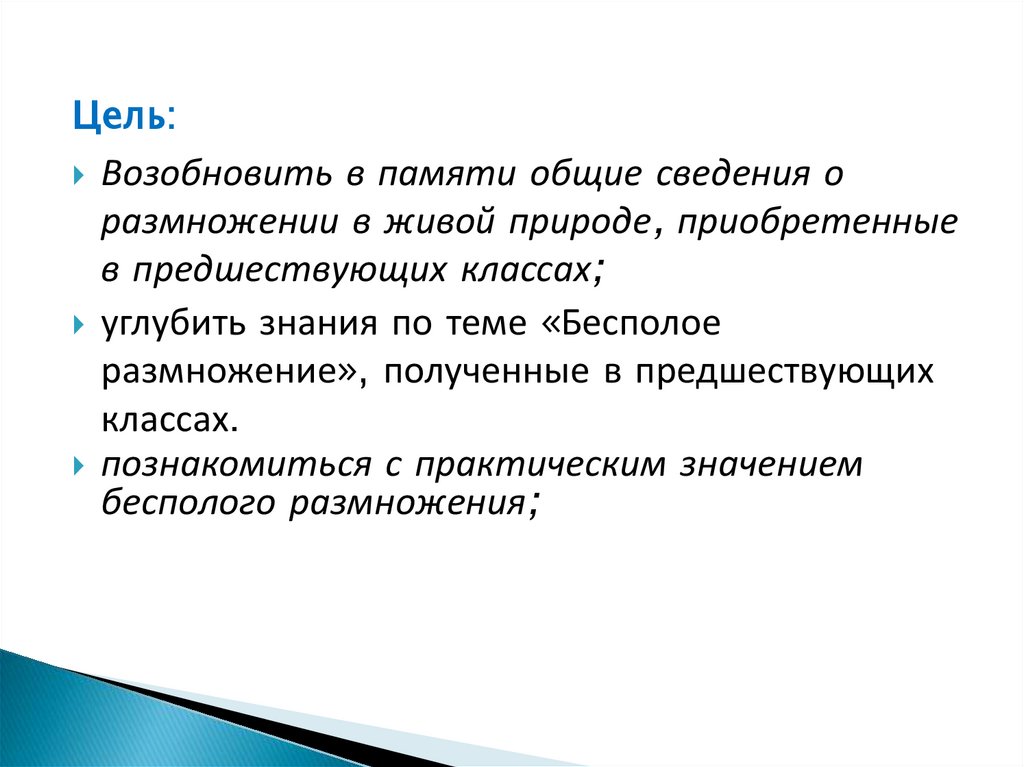 Цель:

Возобновить в памяти общие сведения о размножении в живой природе, приобретенные в предшествующих классах;

углубить знания по теме «Бесполое размножение», полученные в предшествующих классах.

познакомиться с практическим значением бесполого размножения;